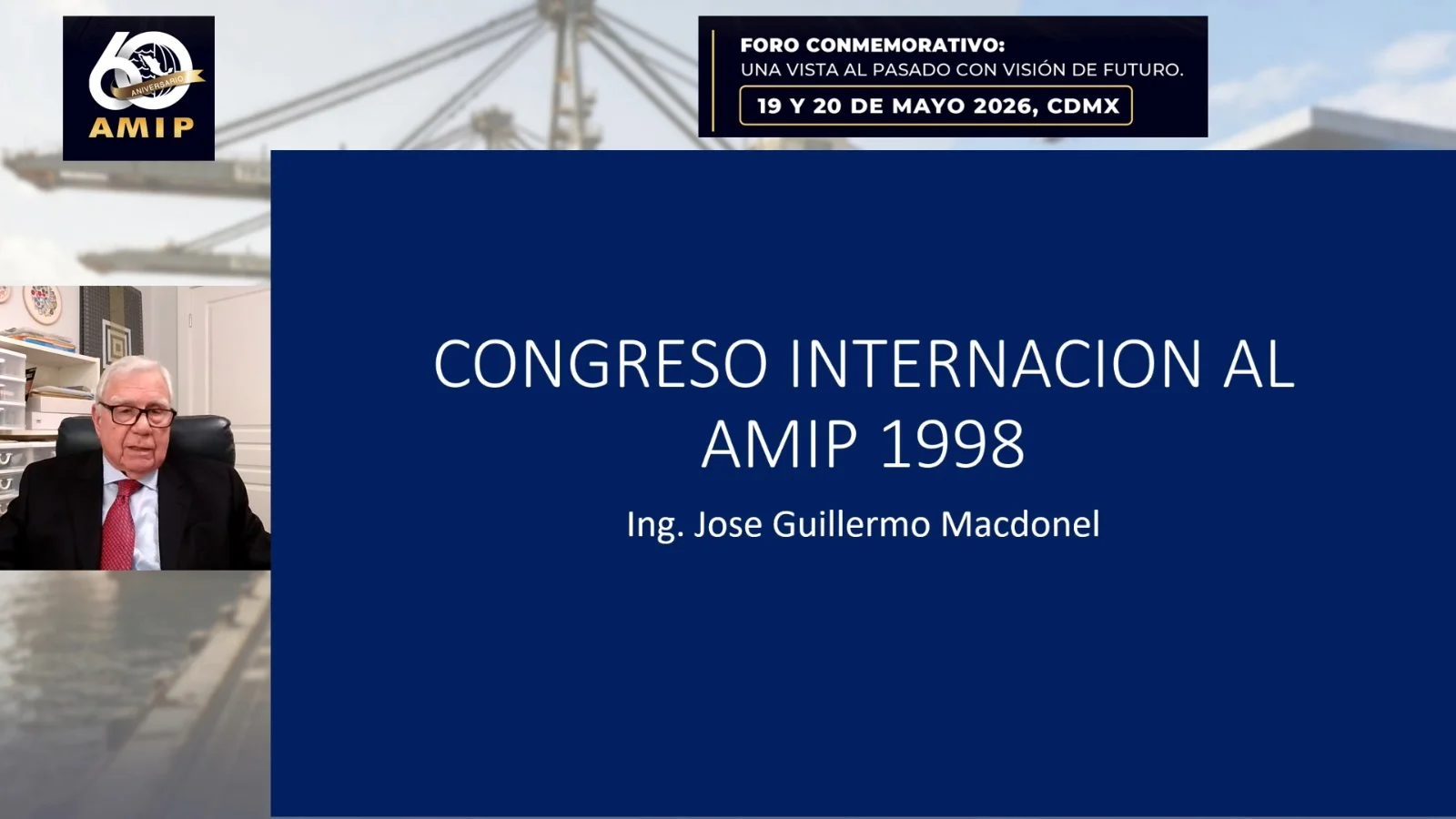 60
ANIVERSARIO
AMIP

FORO CONMEMORATIVO:
UNA VISTA AL PASADO CON VISIÓN DE FUTURO.
19 Y 20 DE MAYO 2026, CDMX

CONGRESO INTERNACION AL AMIP 1998

Ing. Jose Guillermo Macdonel